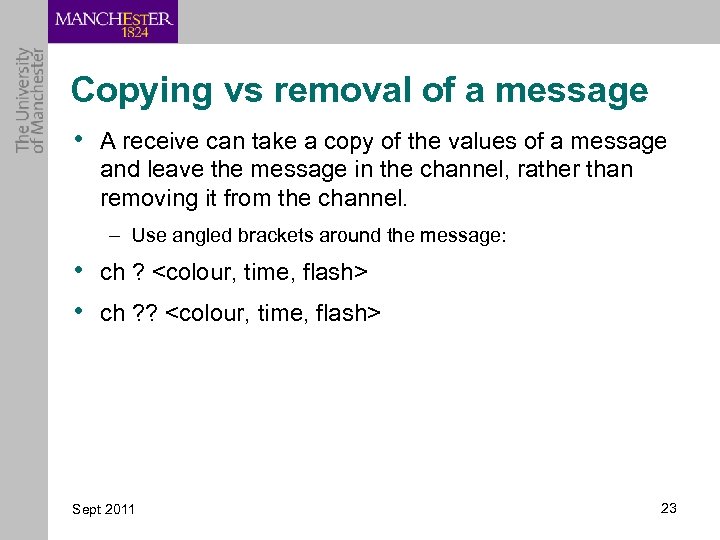 MANCHESTER
1824

The University of Manchester

Copying vs removal of a message

• A receive can take a copy of the values of a message and leave the message in the channel, rather than removing it from the channel.

– Use angled brackets around the message:

• ch ? <colour, time, flash>

• ch ?? <colour, time, flash>

Sept 2011

23